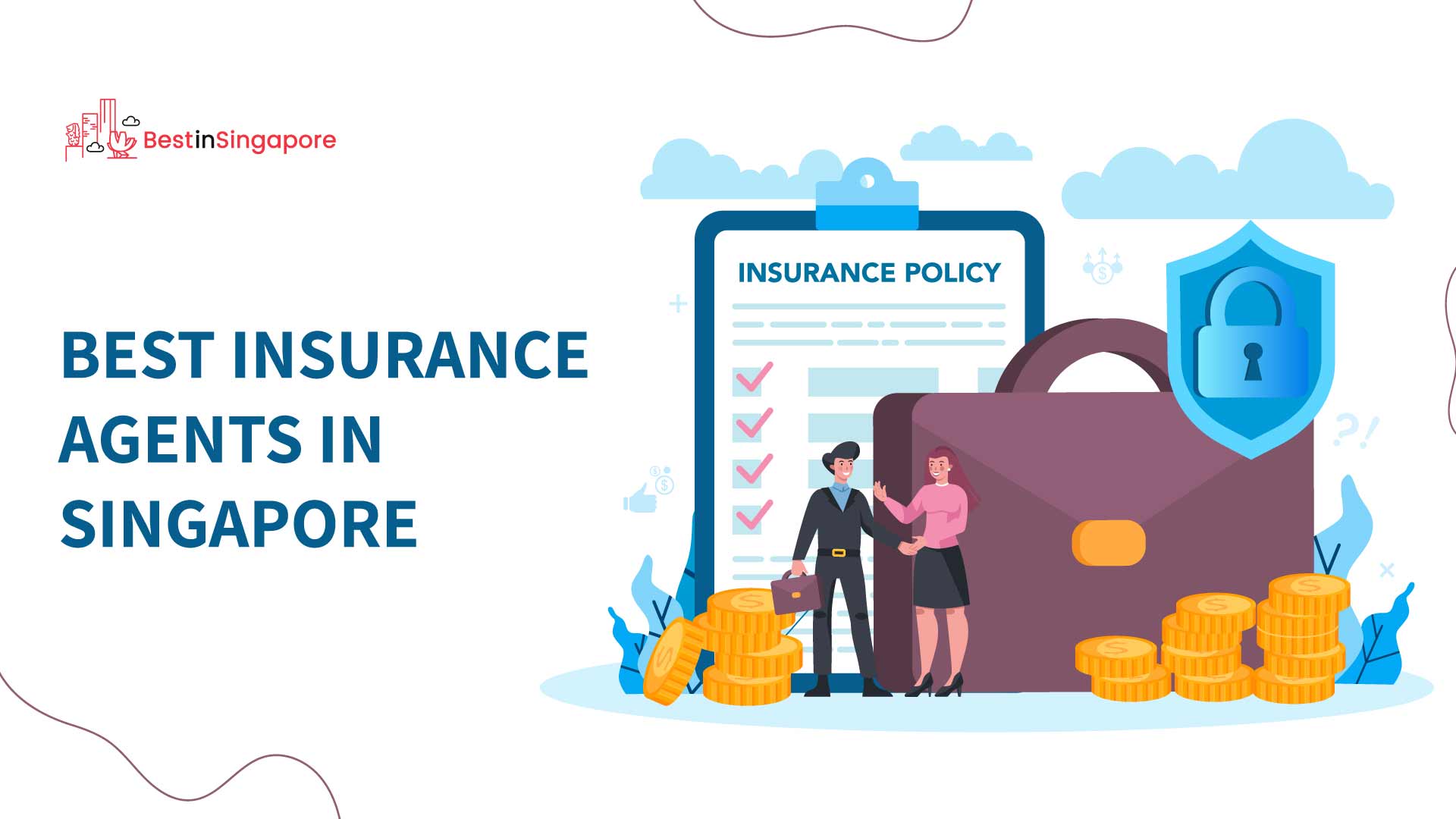 BestinSingapore

BEST INSURANCE AGENTS IN SINGAPORE

INSURANCE POLICY

?!